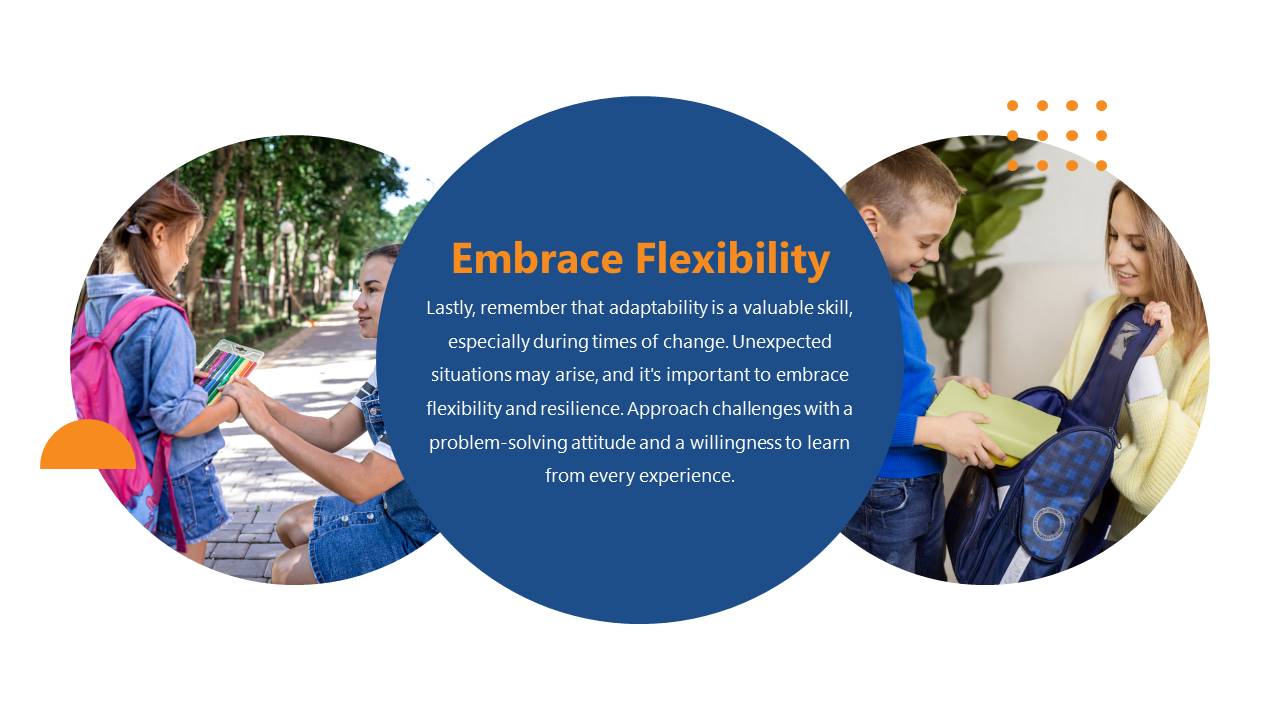 Embrace Flexibility

Lastly, remember that adaptability is a valuable skill, especially during times of change. Unexpected situations may arise, and it's important to embrace flexibility and resilience. Approach challenges with a problem-solving attitude and a willingness to learn from every experience.